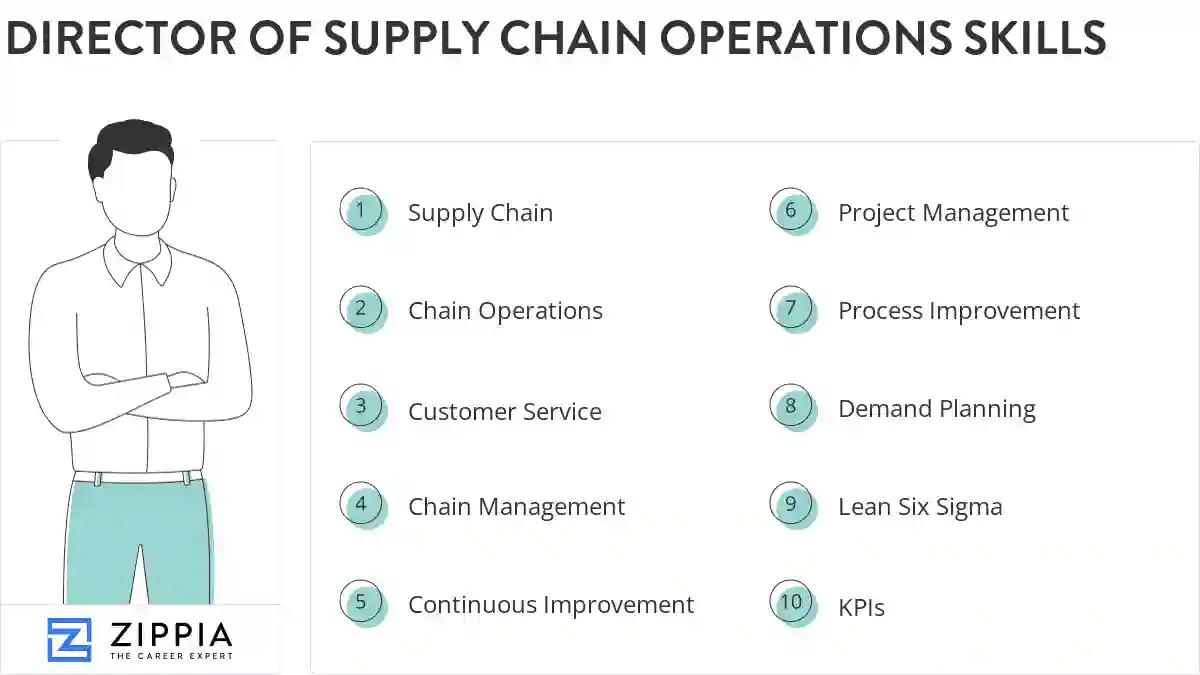 DIRECTOR OF SUPPLY CHAIN OPERATIONS SKILLS

1 Supply Chain

2 Chain Operations

3 Customer Service

4 Chain Management

5 Continuous Improvement

6 Project Management

7 Process Improvement

8 Demand Planning

9 Lean Six Sigma

10 KPIs

ZIPPIA
THE CAREER EXPERT